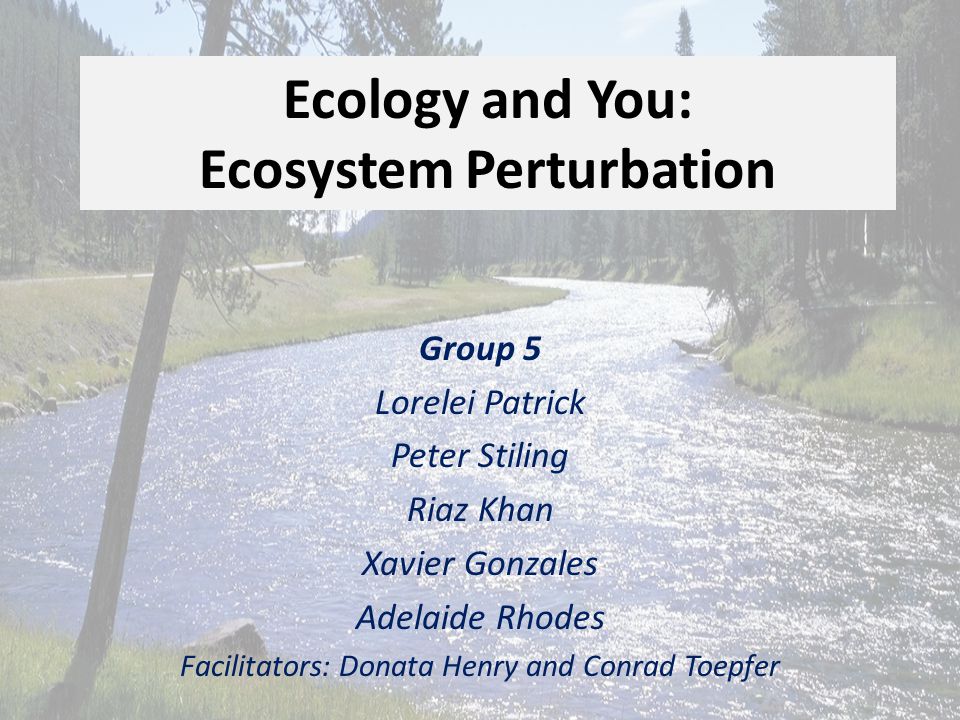 Ecology and You:
Ecosystem Perturbation

Group 5
Lorelei Patrick
Peter Stiling
Riaz Khan
Xavier Gonzales
Adelaide Rhodes
Facilitators: Donata Henry and Conrad Toepfer